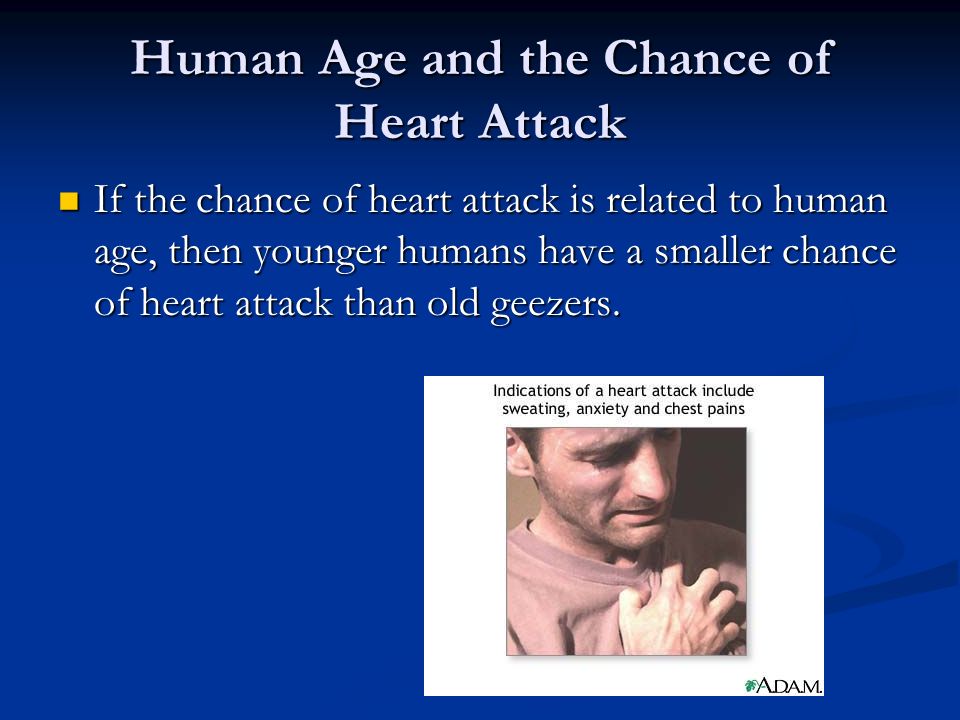 Human Age and the Chance of Heart Attack

If the chance of heart attack is related to human age, then younger humans have a smaller chance of heart attack than old geezers.

Indications of a heart attack include sweating, anxiety and chest pains

A.D.A.M.